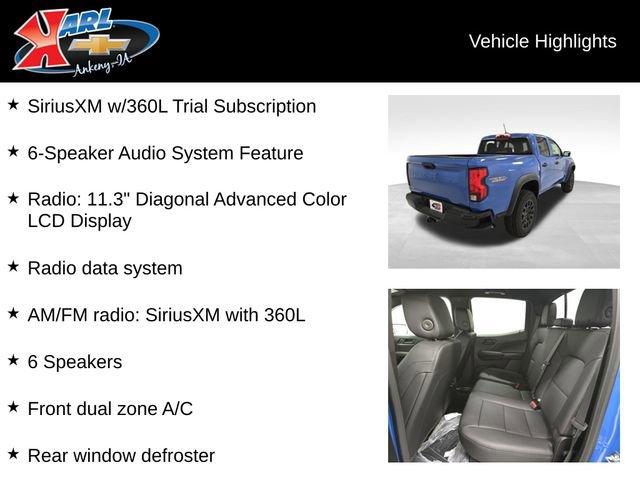 KARL
Ankeny-IA

Vehicle Highlights

★ SiriusXM w/360L Trial Subscription

★ 6-Speaker Audio System Feature

★ Radio: 11.3" Diagonal Advanced Color LCD Display

★ Radio data system

★ AM/FM radio: SiriusXM with 360L

★ 6 Speakers

★ Front dual zone A/C

★ Rear window defroster